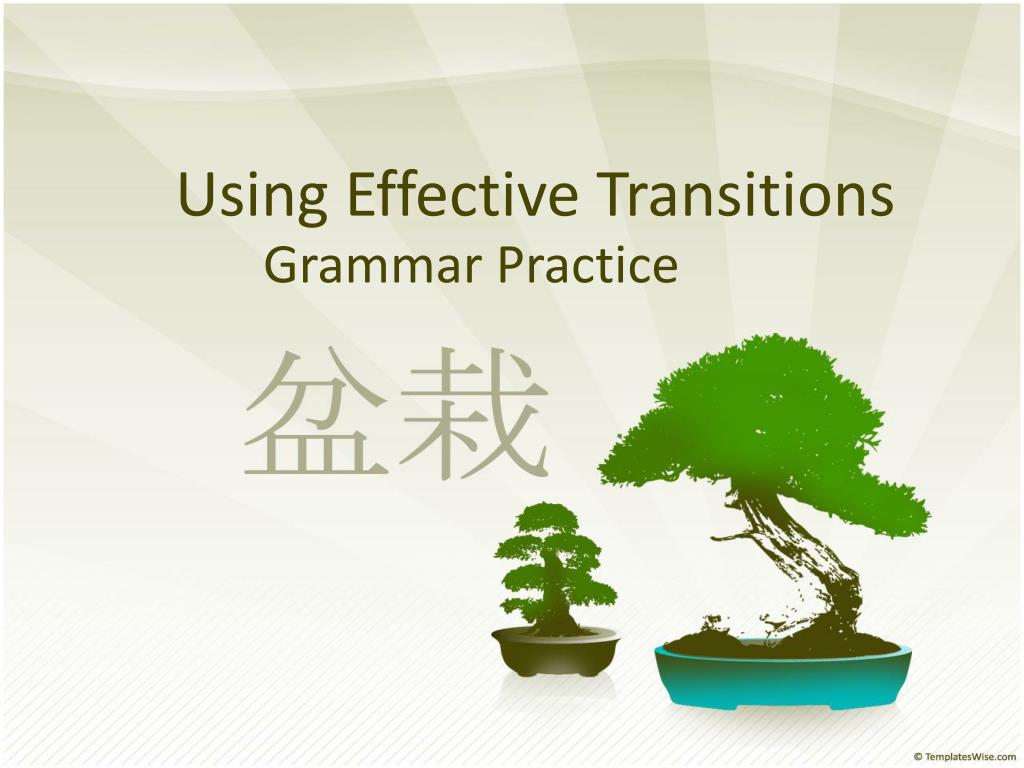 Using Effective Transitions
Grammar Practice

盆栽

© TemplatesWise.com